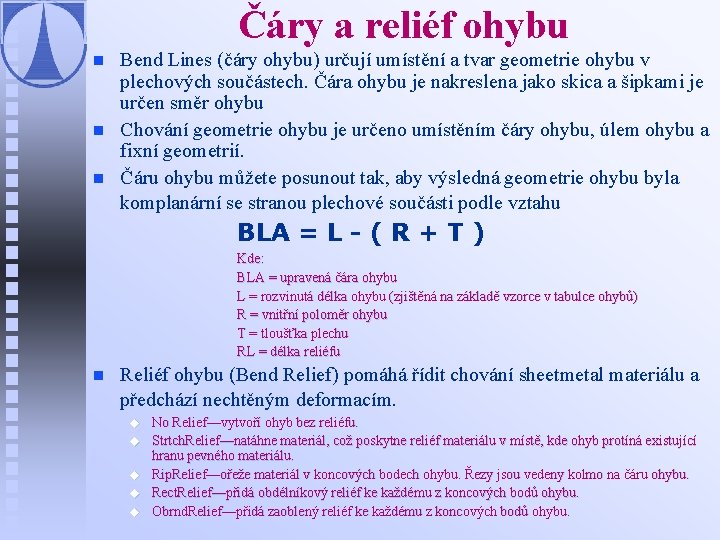 Čáry a reliéf ohybu

Bend Lines (čáry ohybu) určují umístění a tvar geometrie ohybu v plechových součástech. Čára ohybu je nakreslena jako skica a šipkami je určen směr ohybu

Chování geometrie ohybu je určeno umístěním čáry ohybu, úlem ohybu a fixní geometrií.

Čáru ohybu můžete posunout tak, aby výsledná geometrie ohybu byla komplanární se stranou plechové součásti podle vztahu

BLA = L - ( R + T )

Kde:
BLA = upravená čára ohybu
L = rozvinutá délka ohybu (zjištěná na základě vzorce v tabulce ohybů)
R = vnitřní poloměr ohybu
T = tloušťka plechu
RL = délka reliéfu

Reliéf ohybu (Bend Relief) pomáhá řídit chování sheetmetal materiálu a předchází nechtěným deformacím.

No Relief—vytvoří ohyb bez reliéfu.
StrtchRelief—natáhne materiál, což poskytne reliéf materiálu v místě, kde ohyb protíná existující hranu pevného materiálu.
RipRelief—ořeže materiál v koncových bodech ohybu. Řezy jsou vedeny kolmo na čáru ohybu.
RectRelief—přidá obdélníkový reliéf ke každému z koncových bodů ohybu.
ObrndRelief—přidá zaoblený reliéf ke každému z koncových bodů ohybu.